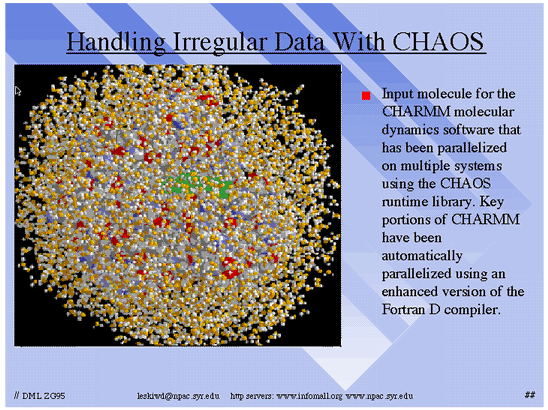 Handling Irregular Data With CHAOS

Input molecule for the CHARMM molecular dynamics software that has been parallelized on multiple systems using the CHAOS runtime library. Key portions of CHARMM have been automatically parallelized using an enhanced version of the Fortran D compiler.

// DML ZG95 leskiwd@npac.syr.edu http servers: www.infomall.org www.npac.syr.edu ##